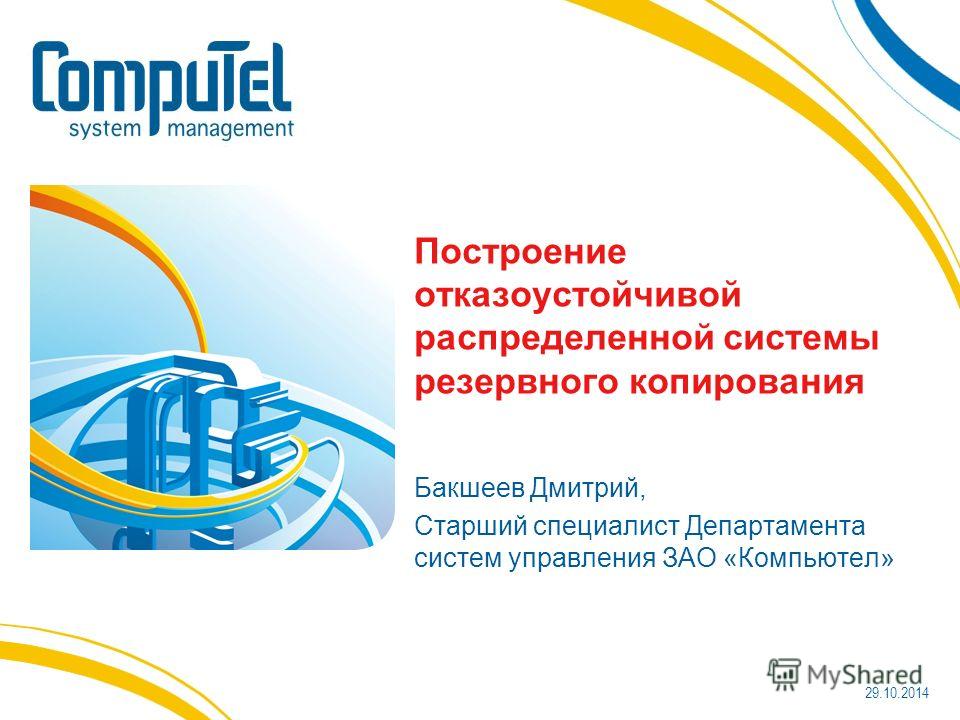 CompuTel
system management

Построение отказоустойчивой распределенной системы резервного копирования

Бакшеев Дмитрий,
Старший специалист Департамента систем управления ЗАО «Компьютел»

MyShared

29.10.2014